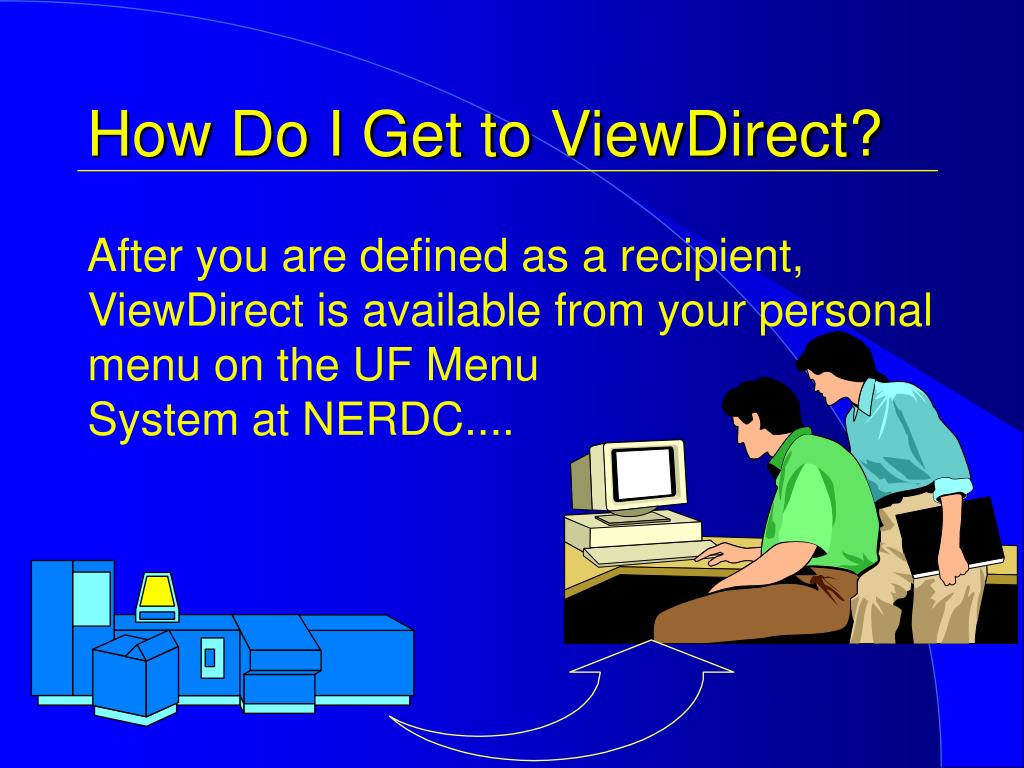 How Do I Get to ViewDirect?

After you are defined as a recipient, ViewDirect is available from your personal menu on the UF Menu System at NERDC....